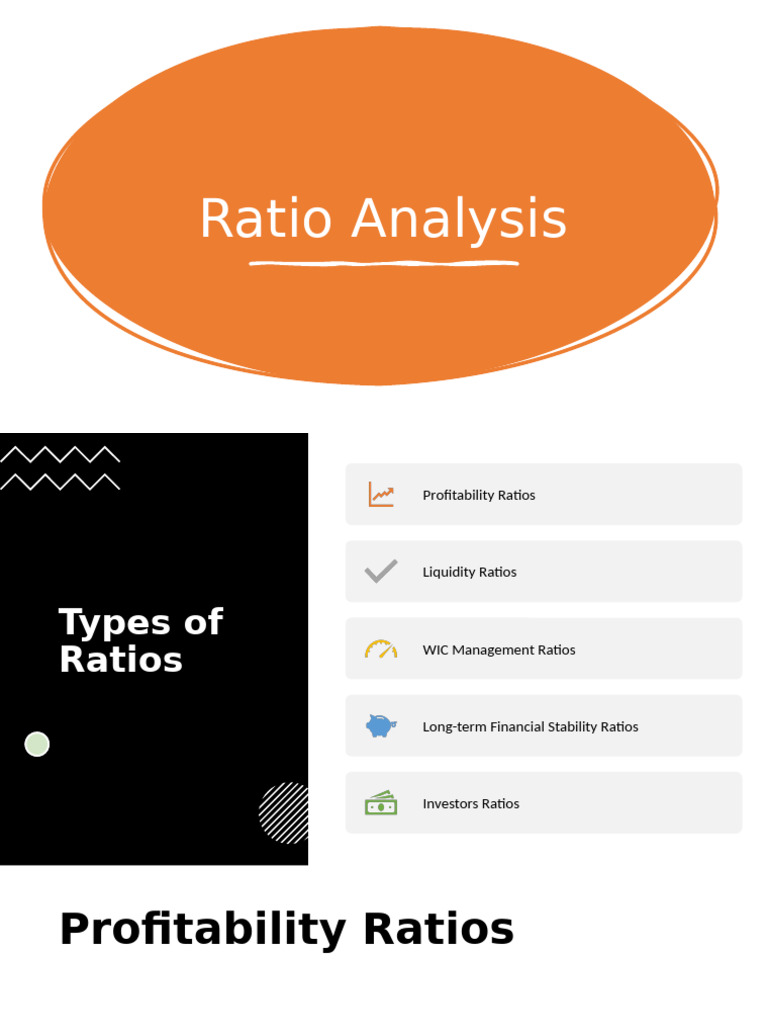 Ratio Analysis

Types of Ratios

Profitability Ratios

Liquidity Ratios

WIC Management Ratios

Long-term Financial Stability Ratios

Investors Ratios

Profitability Ratios